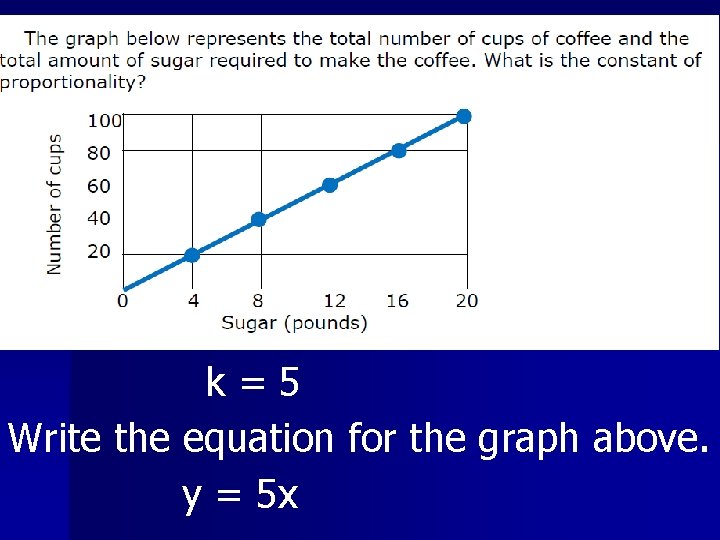 The graph below represents the total number of cups of coffee and the total amount of sugar required to make the coffee. What is the constant of proportionality?

Number of cups

100
80
60
40
20

0 4 8 12 16 20

Sugar (pounds)

$k = 5$

Write the equation for the graph above.

$y = 5x$